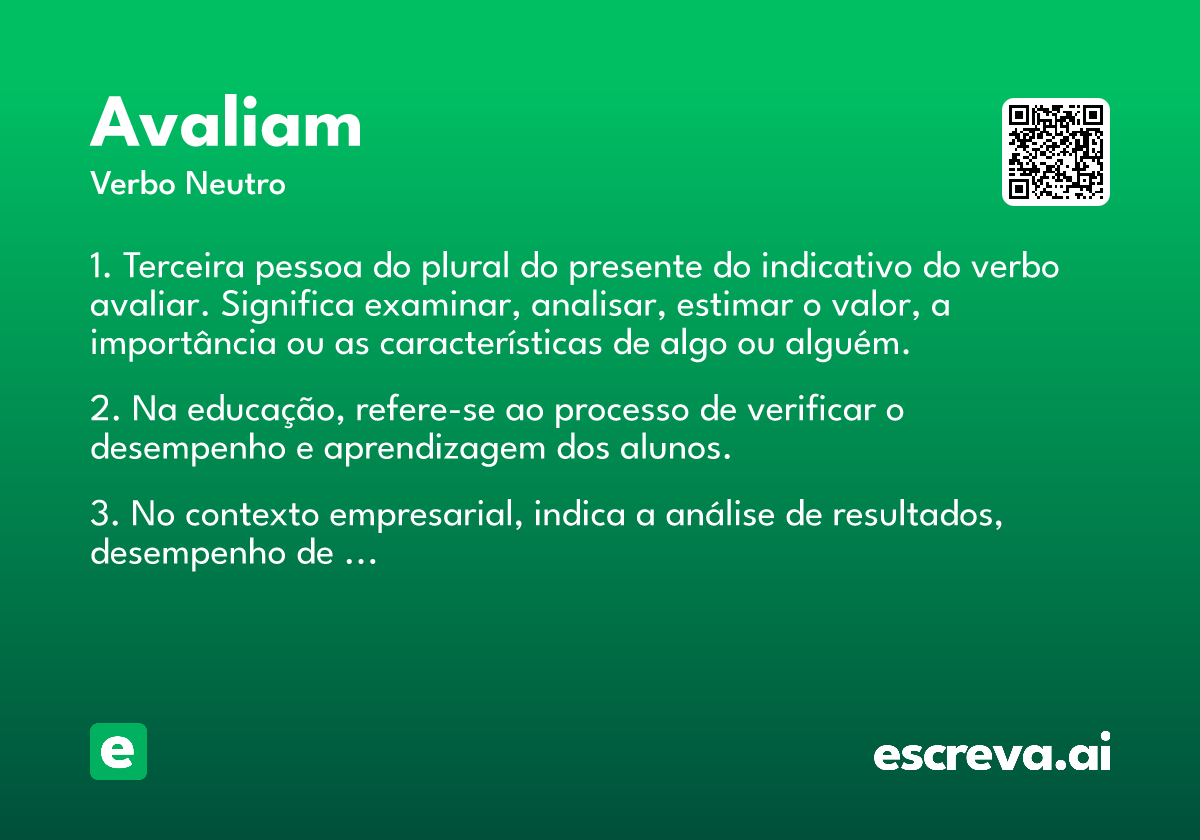 Avaliam

Verbo Neutro

1. Terceira pessoa do plural do presente do indicativo do verbo avaliar. Significa examinar, analisar, estimar o valor, a importância ou as características de algo ou alguém.

2. Na educação, refere-se ao processo de verificar o desempenho e aprendizagem dos alunos.

3. No contexto empresarial, indica a análise de resultados, desempenho de ...

e

escreva.ai